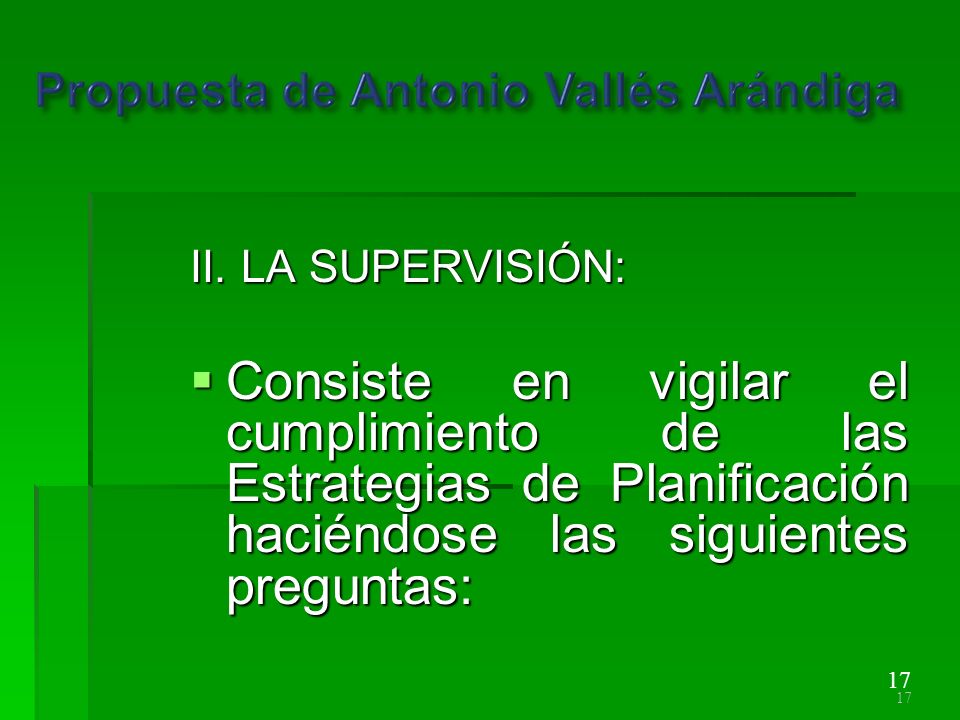 Propuesta de Antonio Vallés Arándiga

II. LA SUPERVISIÓN:

Consiste en vigilar el cumplimiento de las Estrategias de Planificación haciéndose las siguientes preguntas:

17
17